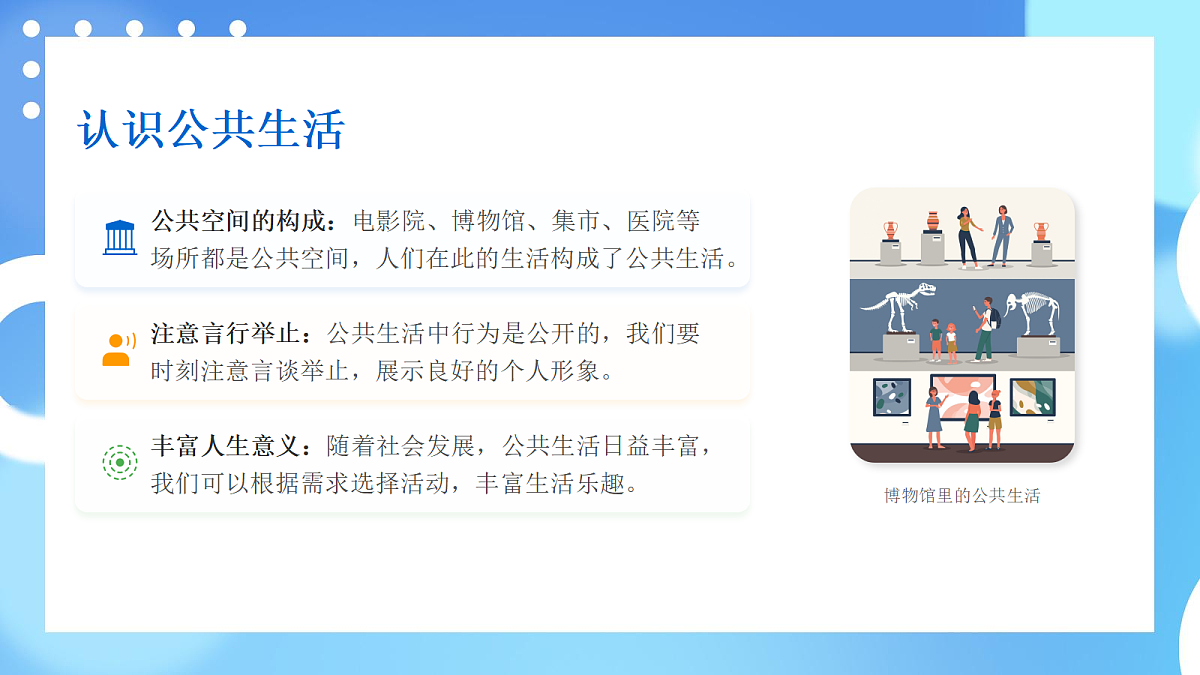 认识公共生活

公共空间的构成：电影院、博物馆、集市、医院等场所都是公共空间，人们在此的生活构成了公共生活。

注意言行举止：公共生活中行为是公开的，我们要时刻注意言谈举止，展示良好的个人形象。

丰富人生意义：随着社会发展，公共生活日益丰富，我们可以根据需求选择活动，丰富生活乐趣。

博物馆里的公共生活